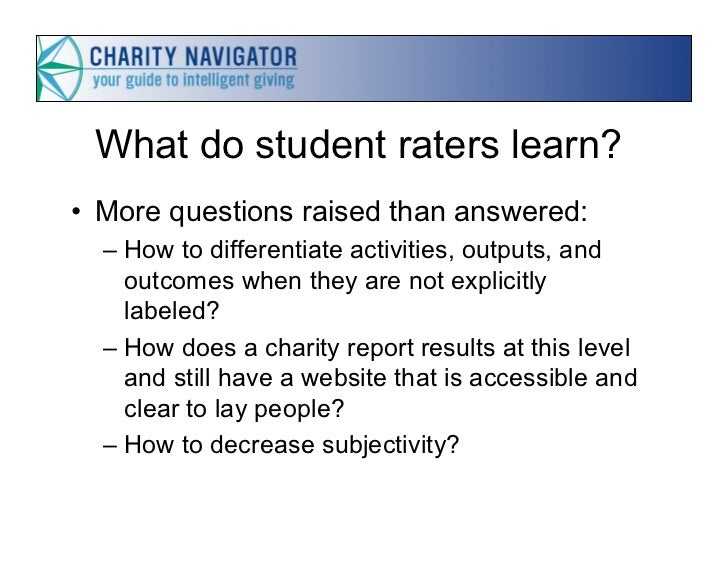 CHARITY NAVIGATOR
your guide to intelligent giving

What do student raters learn?

• More questions raised than answered:
– How to differentiate activities, outputs, and outcomes when they are not explicitly labeled?
– How does a charity report results at this level and still have a website that is accessible and clear to lay people?
– How to decrease subjectivity?